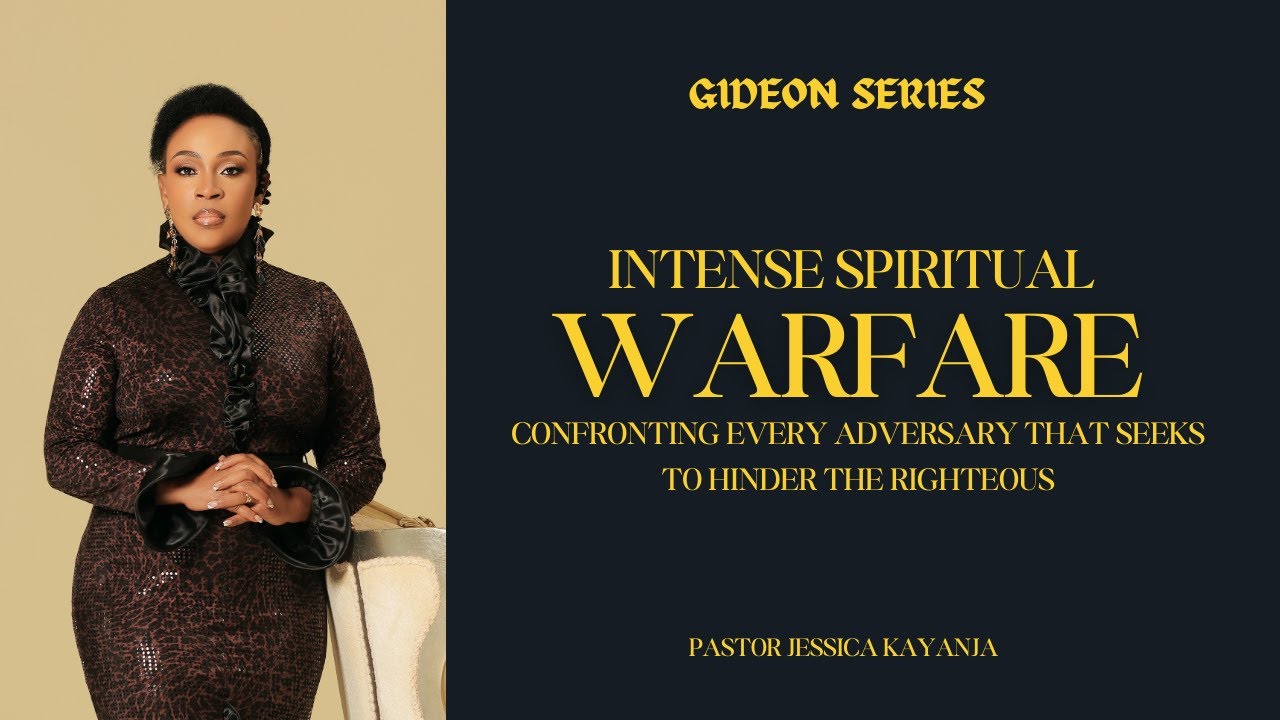 GIDEON SERIES

INTENSE SPIRITUAL
WARFARE
CONFRONTING EVERY ADVERSARY THAT SEEKS TO HINDER THE RIGHTEOUS

PASTOR JESSICA KAYANJA